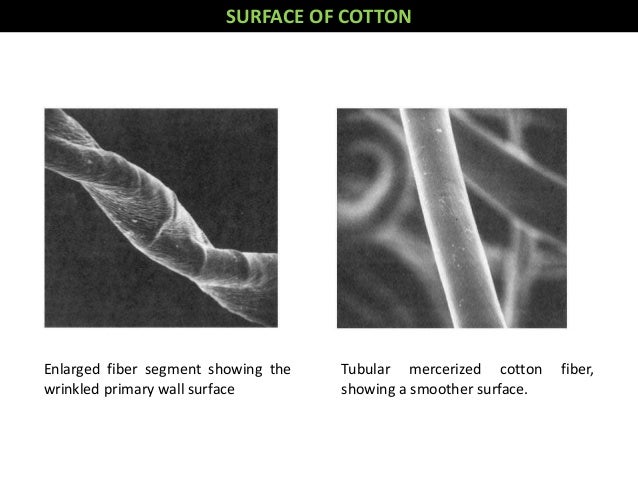 SURFACE OF COTTON

Enlarged fiber segment showing the wrinkled primary wall surface

Tubular mercerized cotton fiber, showing a smoother surface.